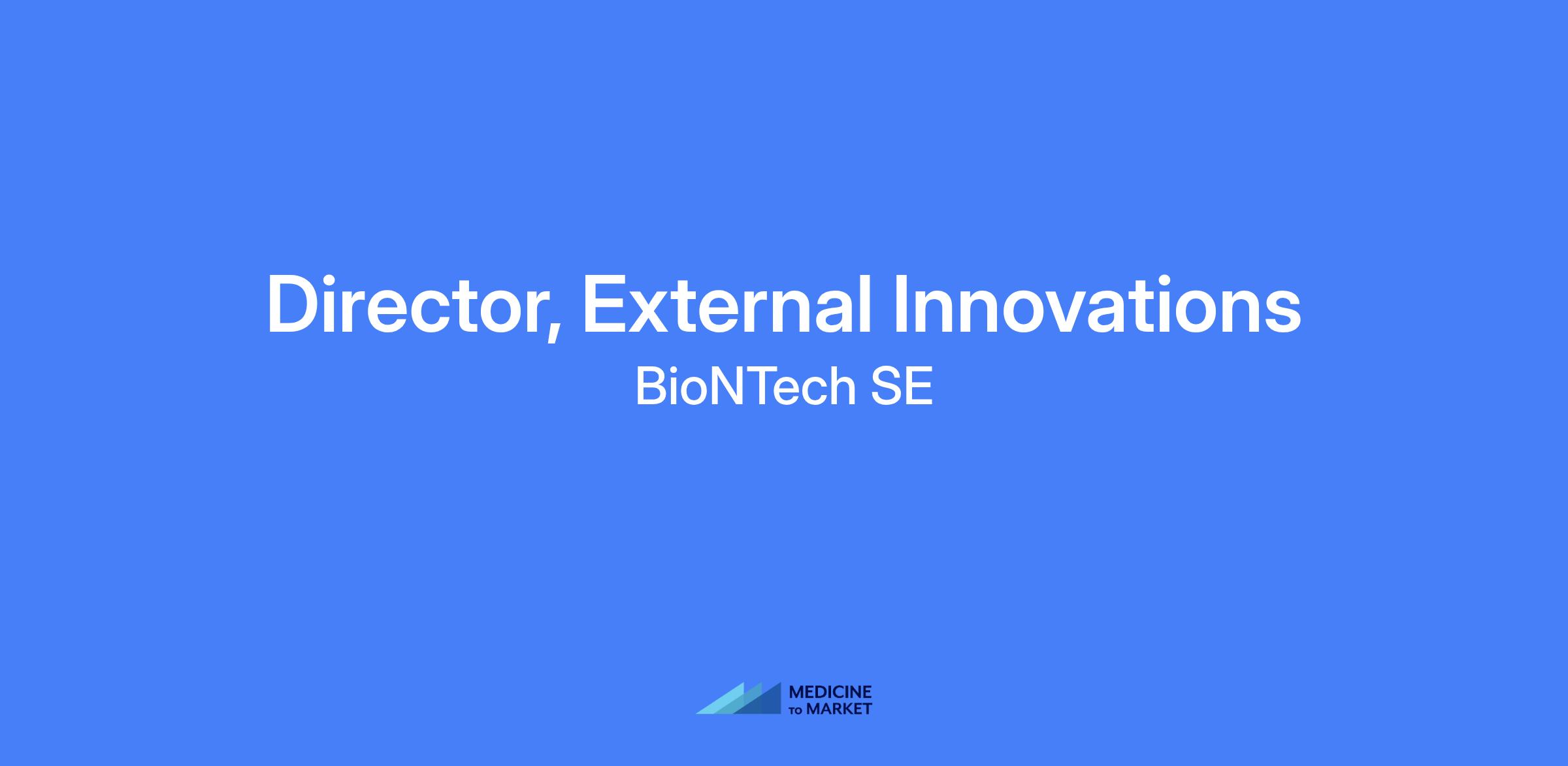 Director, External Innovations
BioNTech SE

MEDICINE
TO MARKET